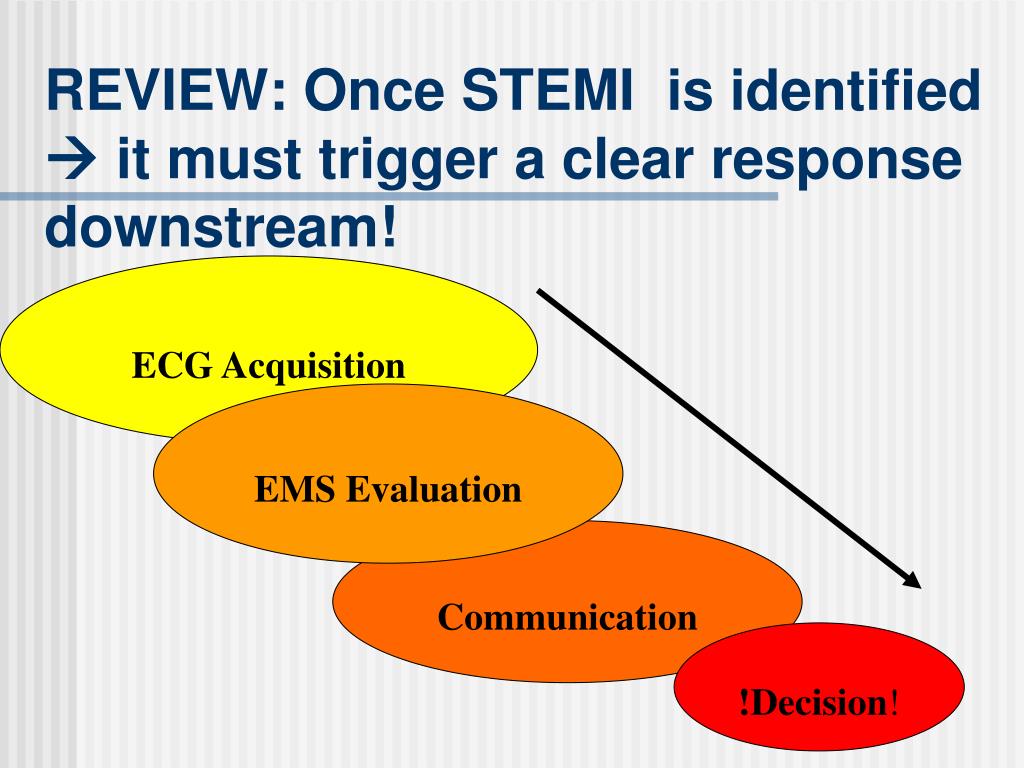 REVIEW: Once STEMI is identified → it must trigger a clear response downstream!

ECG Acquisition

EMS Evaluation

Communication

!Decision!